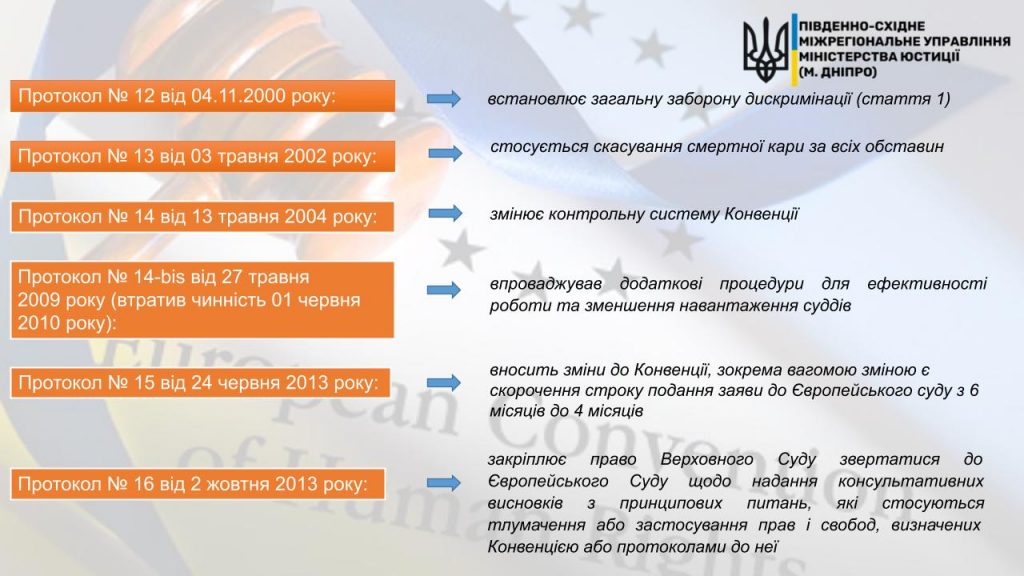 ПІВДЕННО-СХІДНЕ МІЖРЕГІОНАЛЬНЕ УПРАВЛІННЯ МІНІСТЕРСТВА ЮСТИЦІЇ (М. ДНІПРО)

Протокол № 12 від 04.11.2000 року:

встановлює загальну заборону дискримінації (стаття 1)

Протокол № 13 від 03 травня 2002 року:

стосується скасування смертної кари за всіх обставин

Протокол № 14 від 13 травня 2004 року:

змінює контрольну систему Конвенції

Протокол № 14-bis від 27 травня 2009 року (втратив чинність 01 червня 2010 року):

впроваджував додаткові процедури для ефективності роботи та зменшення навантаження суддів

Протокол № 15 від 24 червня 2013 року:

вносить зміни до Конвенції, зокрема вагомою зміною є скорочення строку подання заяви до Європейського суду з 6 місяців до 4 місяців

Протокол № 16 від 2 жовтня 2013 року:

закріплює право Верховного Суду звертатися до Європейського Суду щодо надання консультативних висновків з принципових питань, які стосуються тлумачення або застосування прав і свобод, визначених Конвенцією або протоколами до неї

European Convention of Human Rights